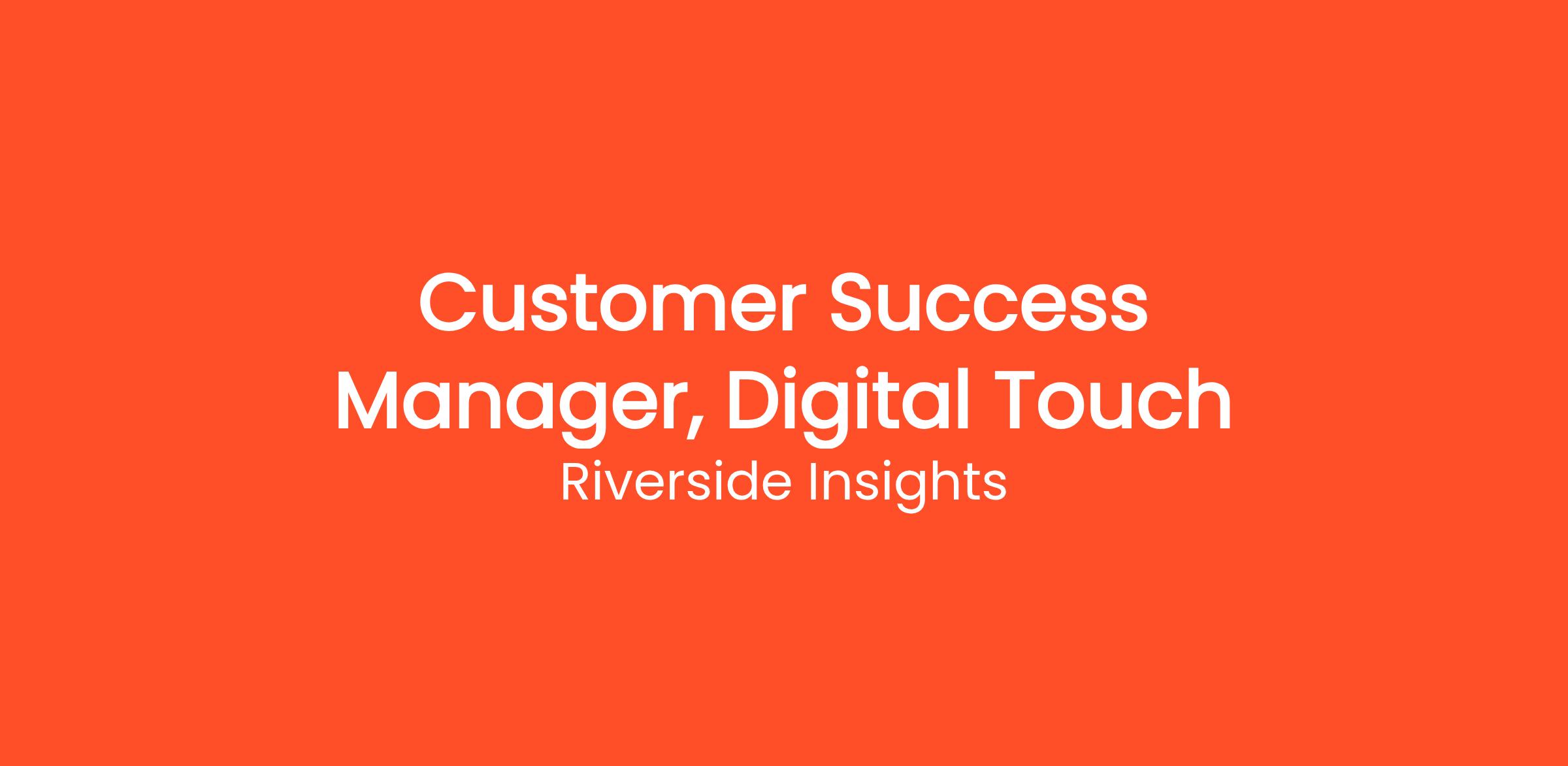 Customer Success Manager, Digital Touch

Riverside Insights